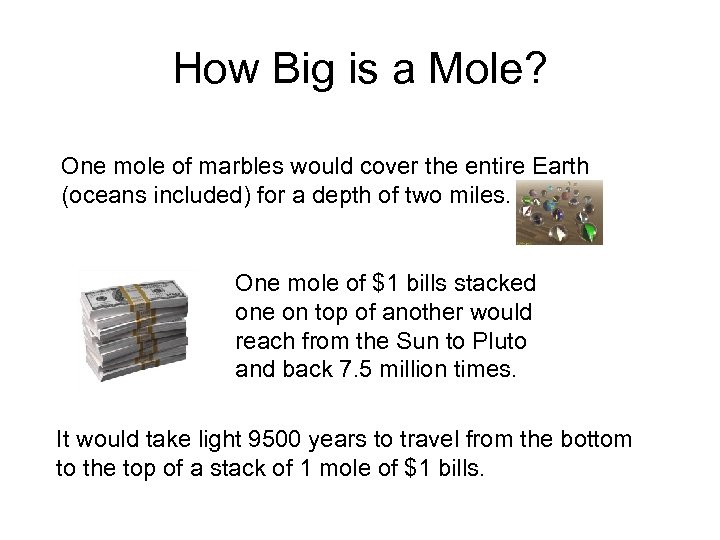 How Big is a Mole?

One mole of marbles would cover the entire Earth (oceans included) for a depth of two miles.

One mole of \$1 bills stacked one on top of another would reach from the Sun to Pluto and back 7.5 million times.

It would take light 9500 years to travel from the bottom to the top of a stack of 1 mole of \$1 bills.